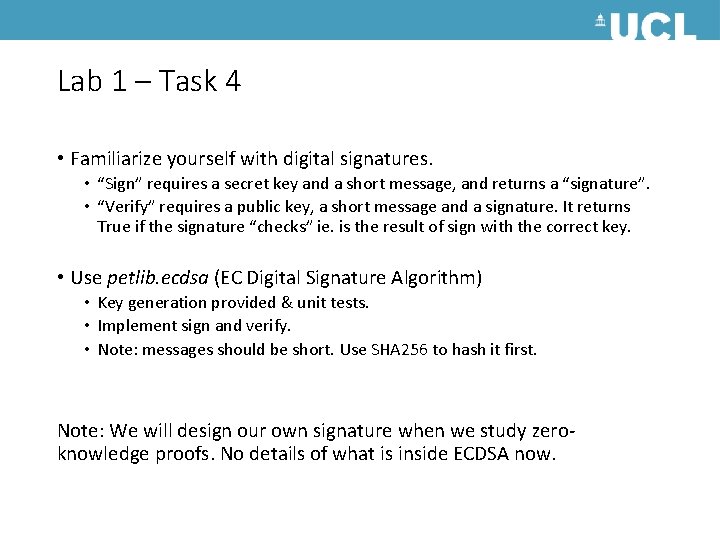 UCL

Lab 1 – Task 4

• Familiarize yourself with digital signatures.
  • “Sign” requires a secret key and a short message, and returns a “signature”.
  • “Verify” requires a public key, a short message and a signature. It returns True if the signature “checks” ie. is the result of sign with the correct key.

• Use petlib.ecdsa (EC Digital Signature Algorithm)
  • Key generation provided & unit tests.
  • Implement sign and verify.
  • Note: messages should be short. Use SHA256 to hash it first.

Note: We will design our own signature when we study zero-knowledge proofs. No details of what is inside ECDSA now.